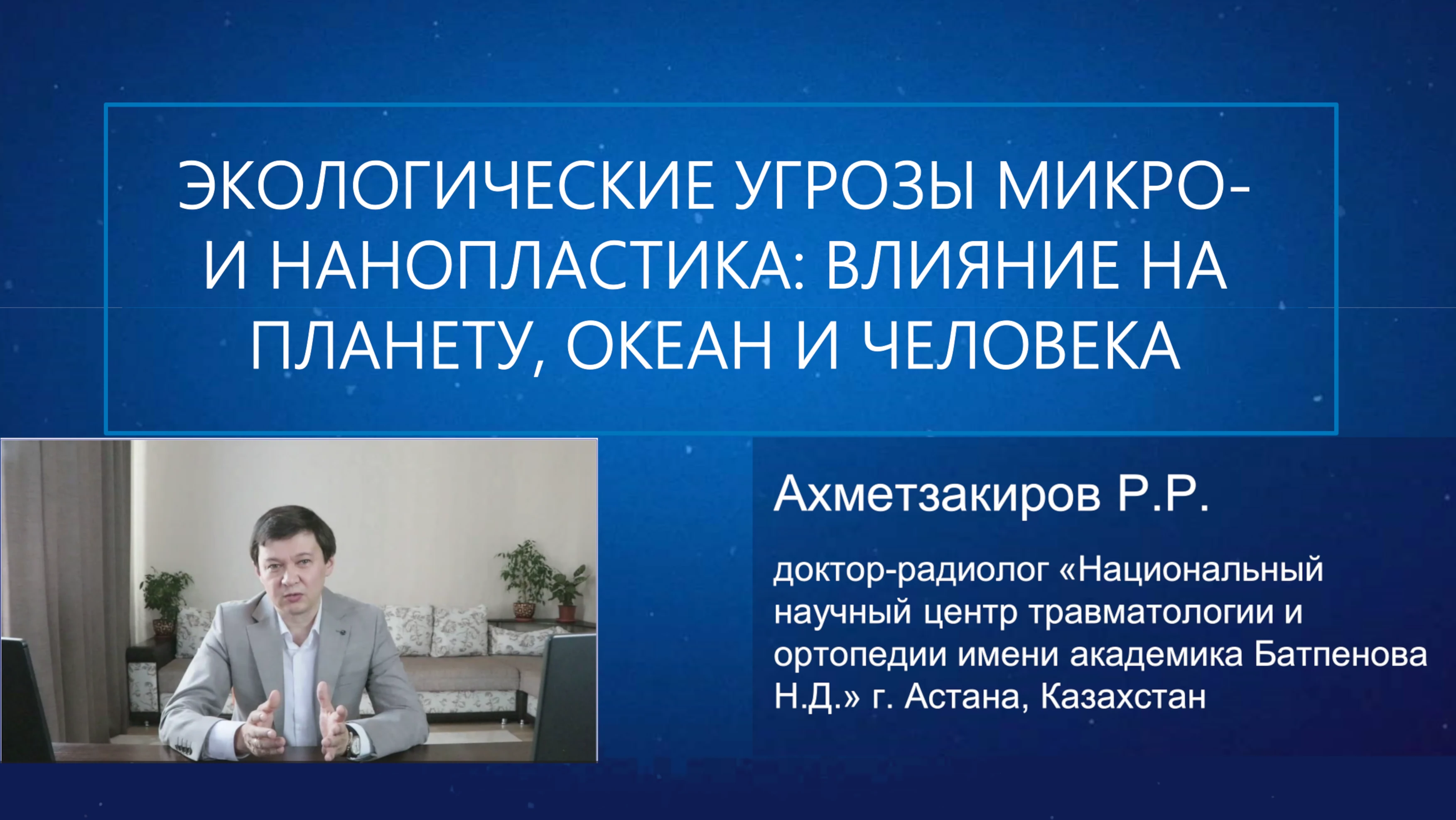 ЭКОЛОГИЧЕСКИЕ УГРОЗЫ МИКРО- И НАНОПЛАСТИКА: ВЛИЯНИЕ НА ПЛАНЕТУ, ОКЕАН И ЧЕЛОВЕКА

Ахметзакиров Р.Р.

доктор-радиолог «Национальный научный центр травматологии и ортопедии имени академика Батпенова Н.Д.» г. Астана, Казахстан